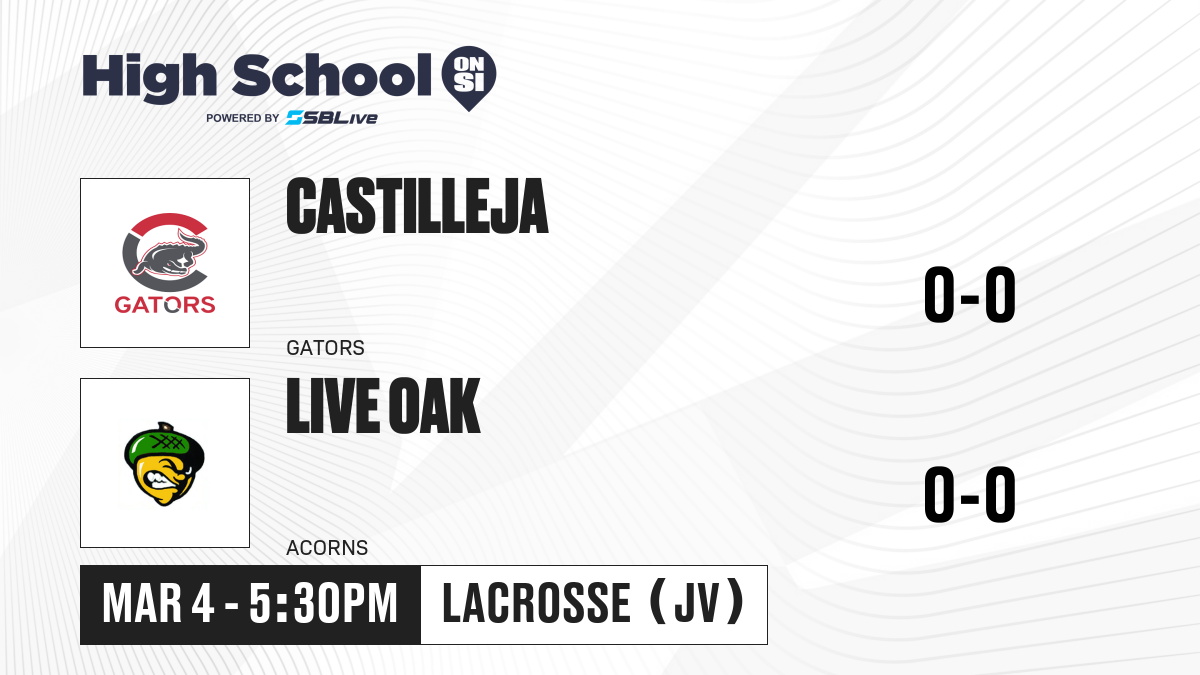 High School ON SI
POWERED BY SBLive

GATORS

CASTILLEJA

GATORS

0-0

LIVE OAK

ACORNS

0-0

MAR 4 - 5:30PM

LACROSSE (JV)